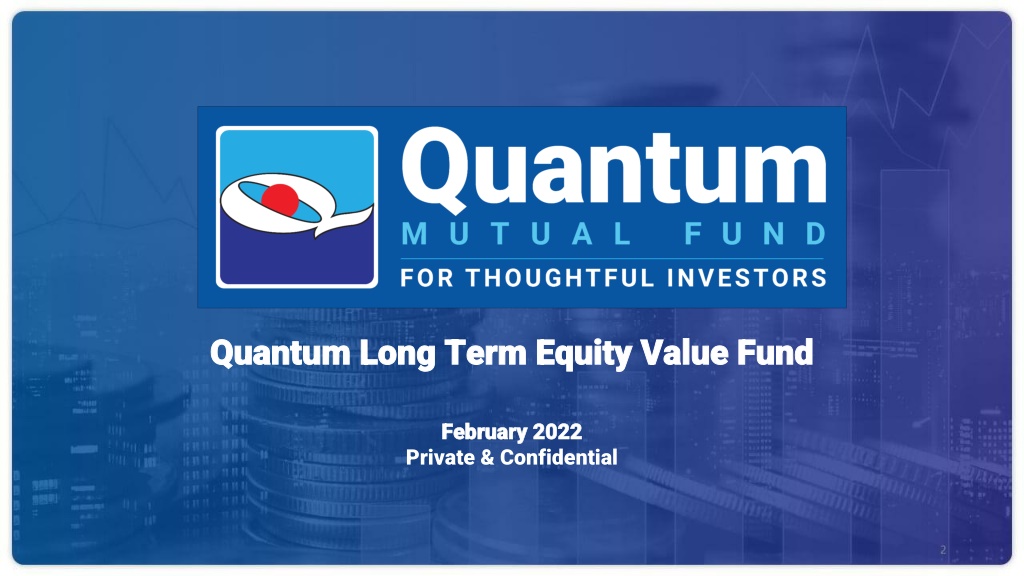 Quantum
MUTUAL FUND
FOR THOUGHTFUL INVESTORS

Quantum Long Term Equity Value Fund

February 2022
Private & Confidential

2